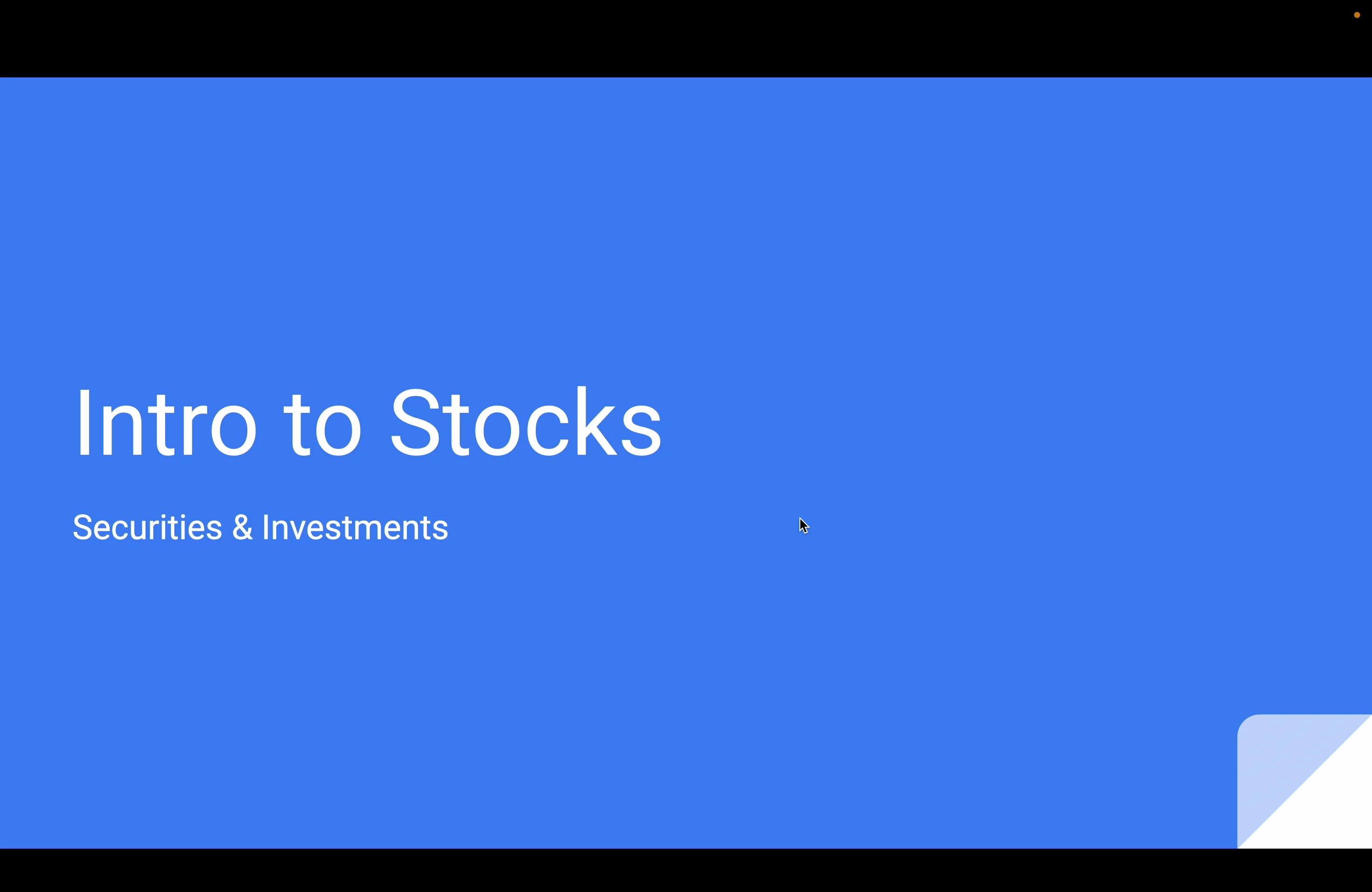 Intro to Stocks

Securities & Investments